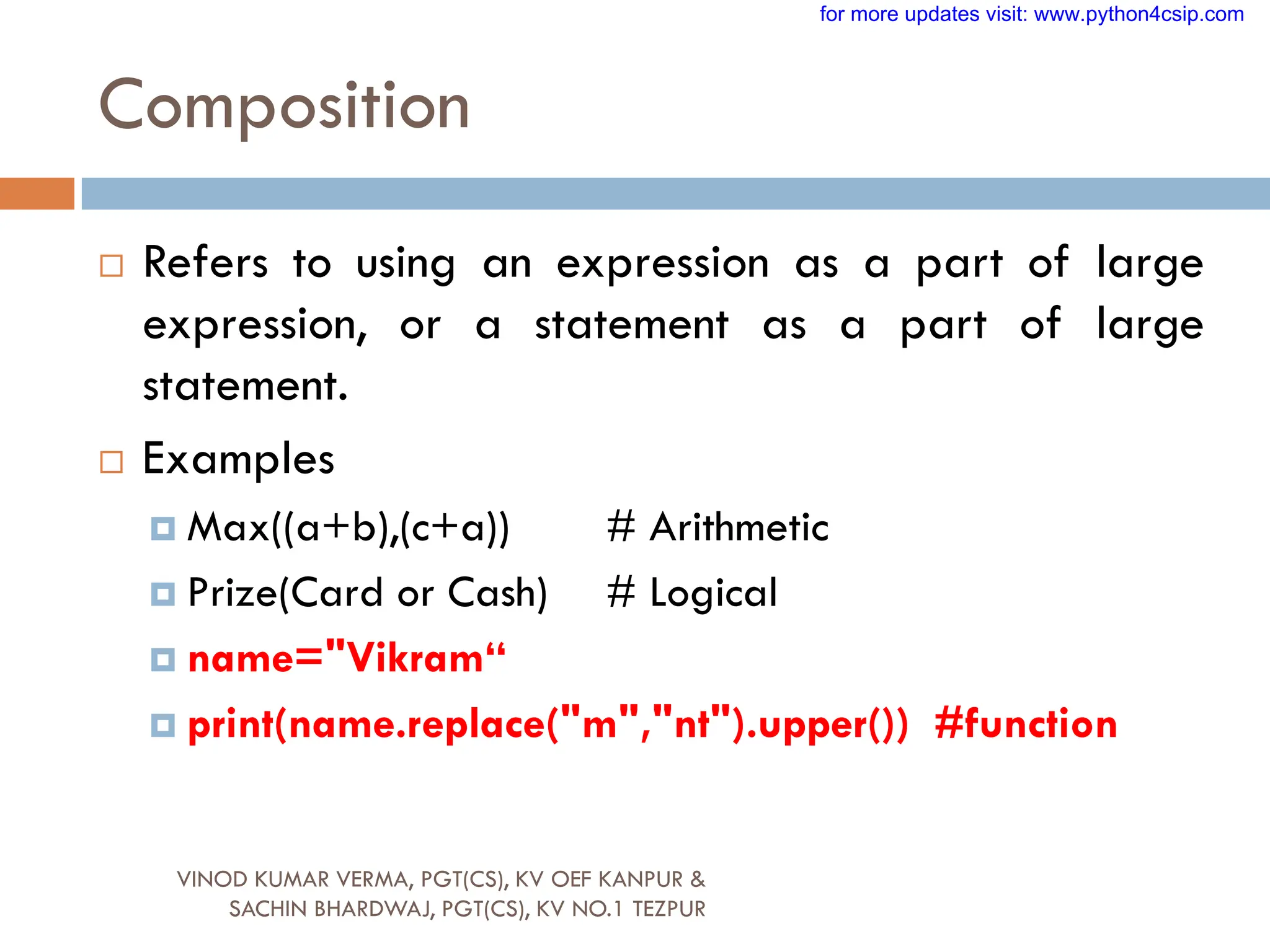 for more updates visit: www.python4csip.com

Composition

Refers to using an expression as a part of large expression, or a statement as a part of large statement.

Examples

Max((a+b),(c+a)) # Arithmetic

Prize(Card or Cash) # Logical

name="Vikram“

print(name.replace("m","nt").upper()) #function

VINOD KUMAR VERMA, PGT(CS), KV OEF KANPUR & SACHIN BHARDWAJ, PGT(CS), KV NO.1 TEZPUR